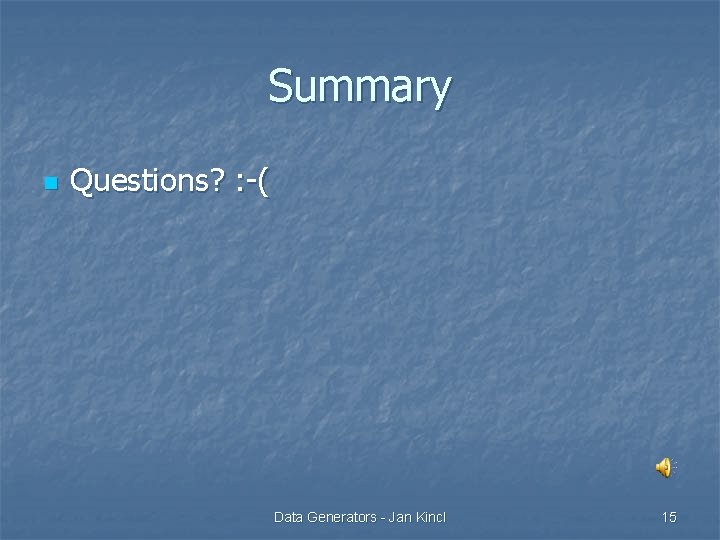 Summary

Questions? :-(

Data Generators - Jan Kincl

15